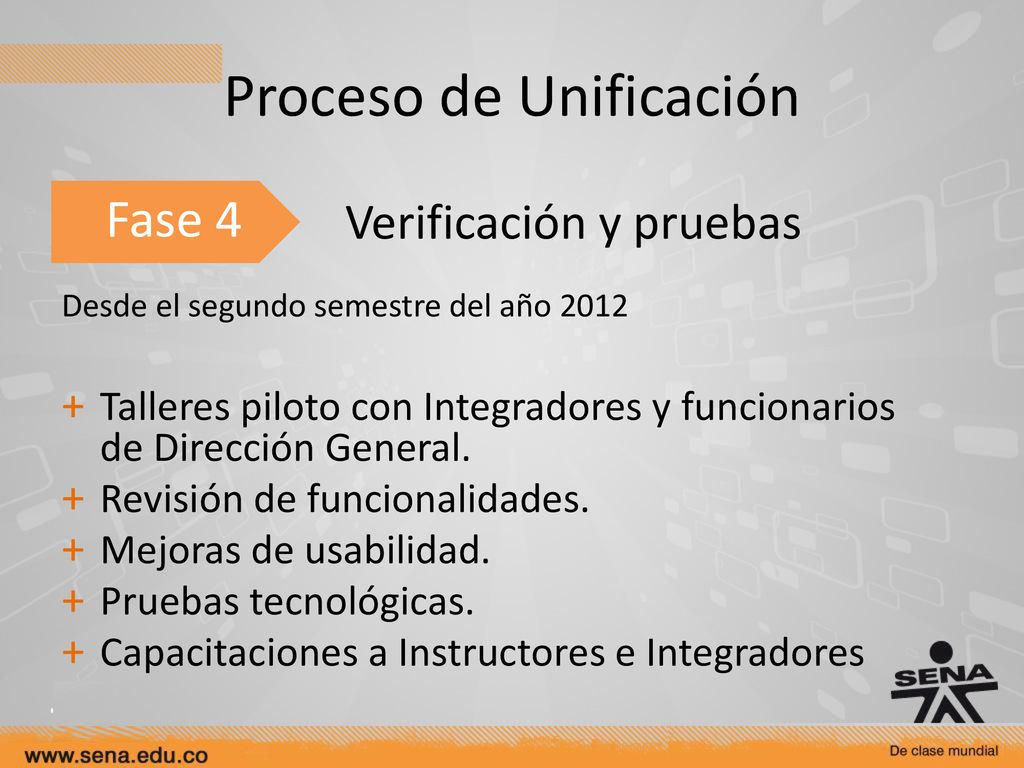 Proceso de Unificación

Fase 4

Verificación y pruebas

Desde el segundo semestre del año 2012

+ Talleres piloto con Integradores y funcionarios de Dirección General.
+ Revisión de funcionalidades.
+ Mejoras de usabilidad.
+ Pruebas tecnológicas.
+ Capacitaciones a Instructores e Integradores

SENA

www.sena.edu.co

De clase mundial